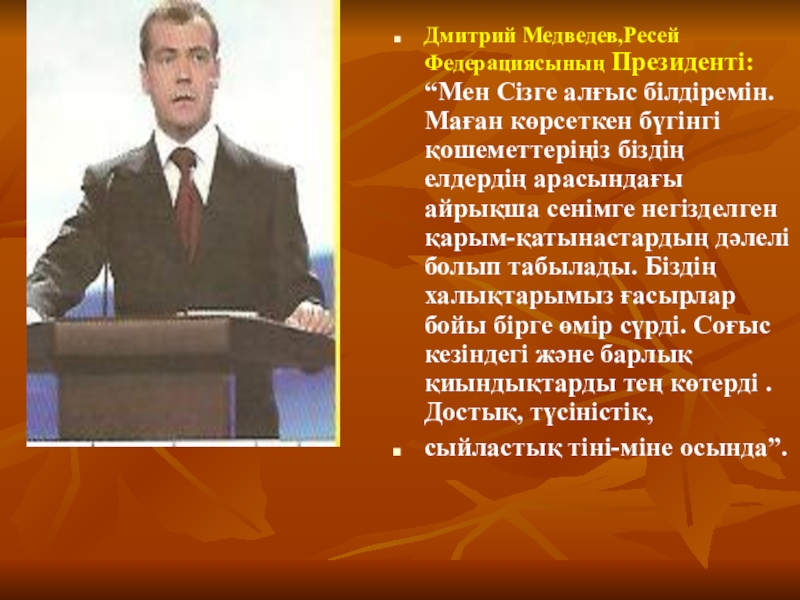 Дмитрий Медведев,Ресей Федерациясының Президенті: “Мен Сізге алғыс білдіремін. Маған көрсеткен бүгінгі қошеметтеріңіз біздің елдердің арасындағы айрықша сенімге негізделген қарым-қатынастардың дәлелі болып табылады. Біздің халықтарымыз ғасырлар бойы бірге өмір сүрді. Соғыс кезіндегі және барлық қиындықтарды тең көтерді . Достық, түсіністік,

сыйластық тіні-міне осында”.